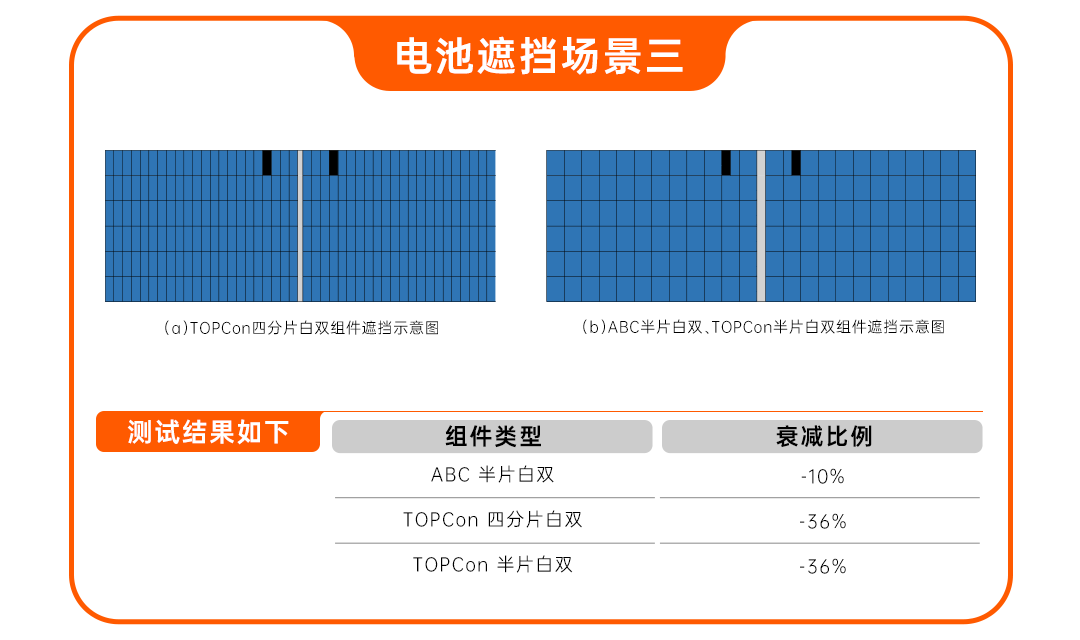 电池遮挡场景三

(a)TOPCon四分片白双组件遮挡示意图

(b)ABC半片白双、TOPCon半片白双组件遮挡示意图

测试结果如下

| 组件类型 | 衰减比例 |
|---|---|
| ABC 半片白双 | -10% |
| TOPCon 四分片白双 | -36% |
| TOPCon 半片白双 | -36% |